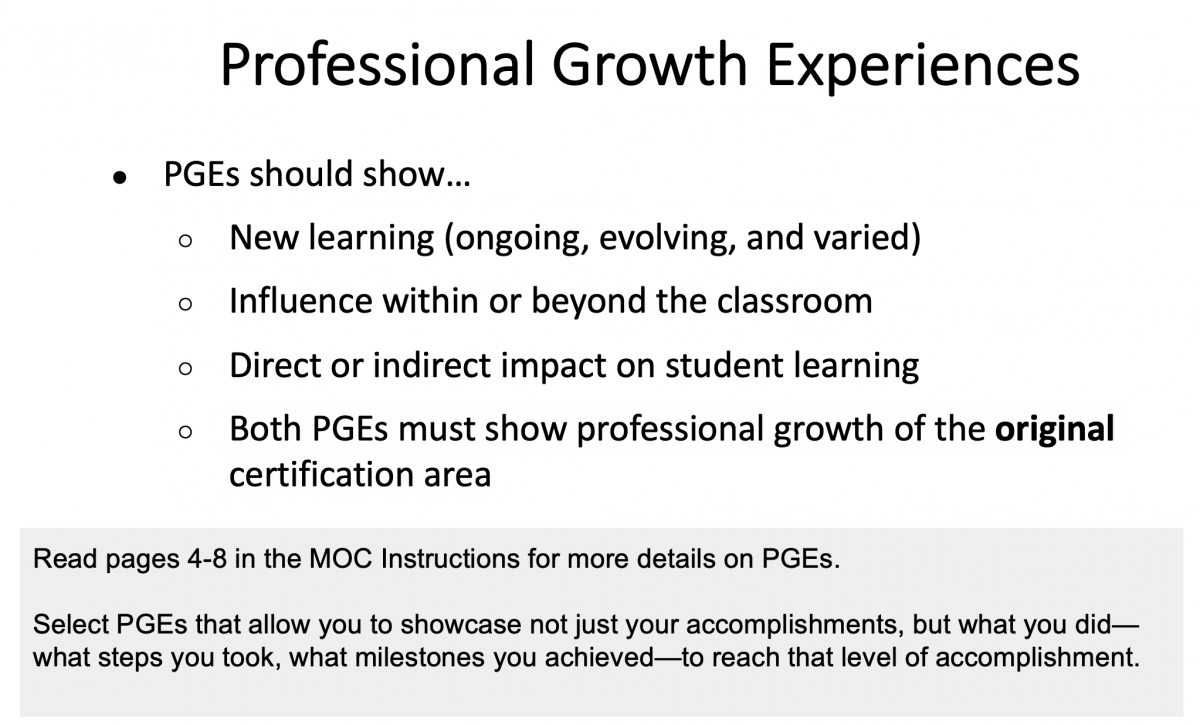 Professional Growth Experiences

• PGEs should show…
  ○ New learning (ongoing, evolving, and varied)
  ○ Influence within or beyond the classroom
  ○ Direct or indirect impact on student learning
  ○ Both PGEs must show professional growth of the **original** certification area

Read pages 4-8 in the MOC Instructions for more details on PGEs.

Select PGEs that allow you to showcase not just your accomplishments, but what you did—what steps you took, what milestones you achieved—to reach that level of accomplishment.